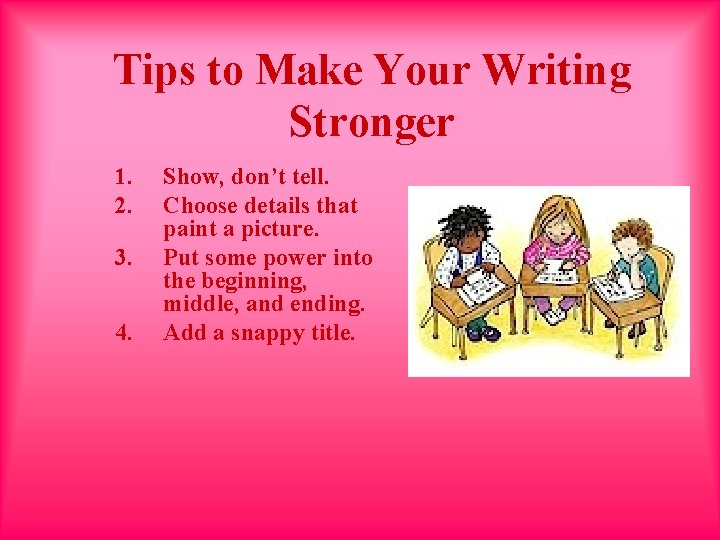 Tips to Make Your Writing Stronger

1. Show, don’t tell.
2. Choose details that paint a picture.
3. Put some power into the beginning, middle, and ending.
4. Add a snappy title.